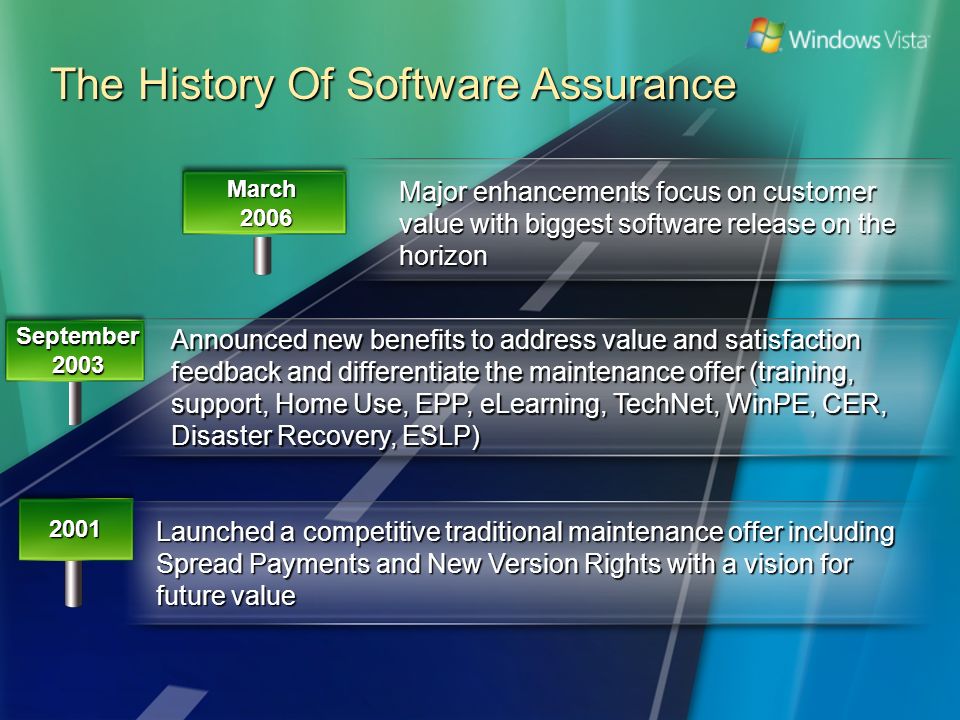 Windows Vista

The History Of Software Assurance

March 2006

Major enhancements focus on customer value with biggest software release on the horizon

September 2003

Announced new benefits to address value and satisfaction feedback and differentiate the maintenance offer (training, support, Home Use, EPP, eLearning, TechNet, WinPE, CER, Disaster Recovery, ESLP)

2001

Launched a competitive traditional maintenance offer including Spread Payments and New Version Rights with a vision for future value